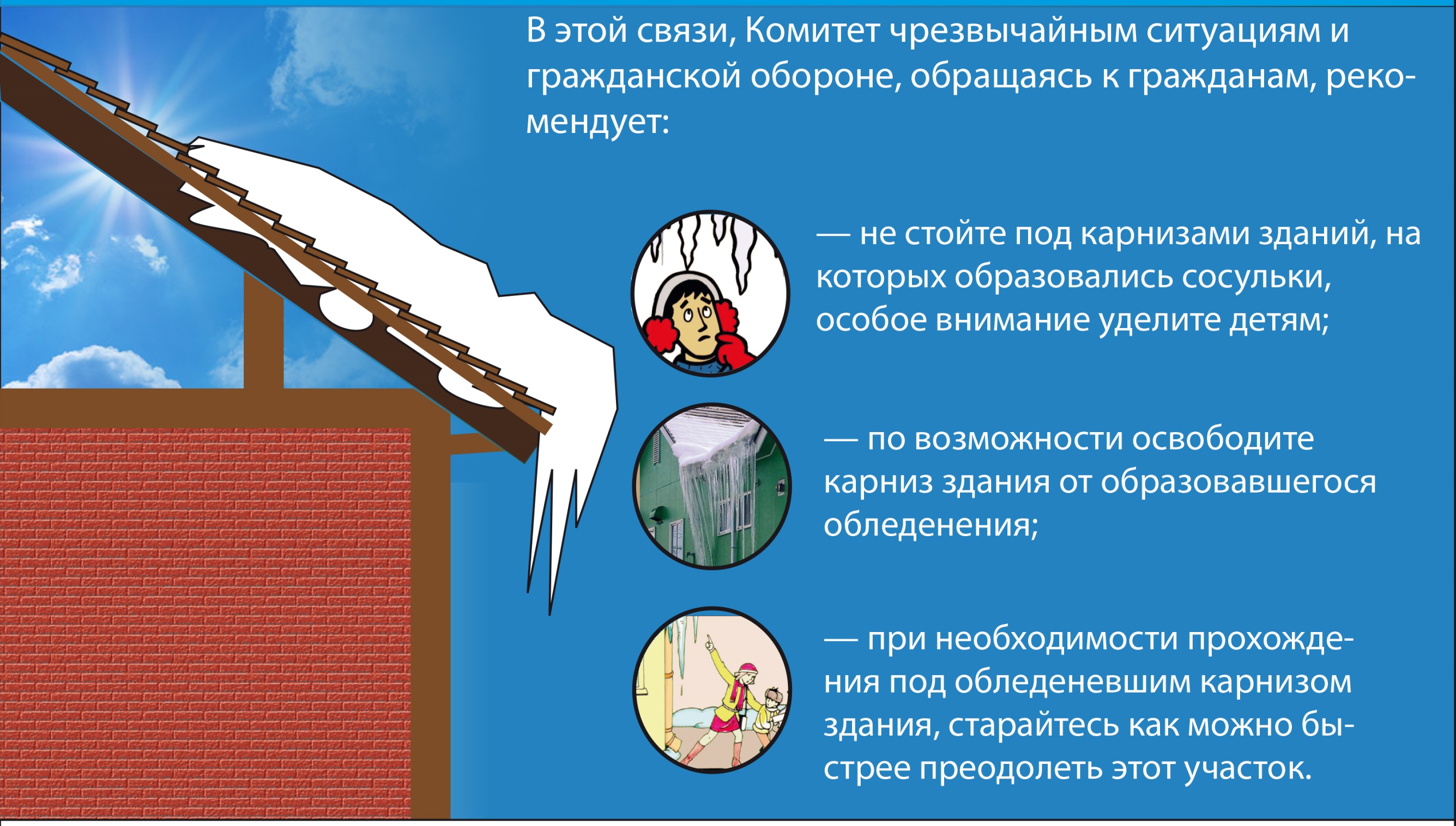 В этой связи, Комитет чрезвычайным ситуациям и гражданской обороне, обращаясь к гражданам, рекомендует:

— не стойте под карнизами зданий, на которых образовались сосульки, особое внимание уделите детям;

— по возможности освободите карниз здания от образовавшегося обледенения;

— при необходимости прохождения под обледеневшим карнизом здания, старайтесь как можно быстрее преодолеть этот участок.